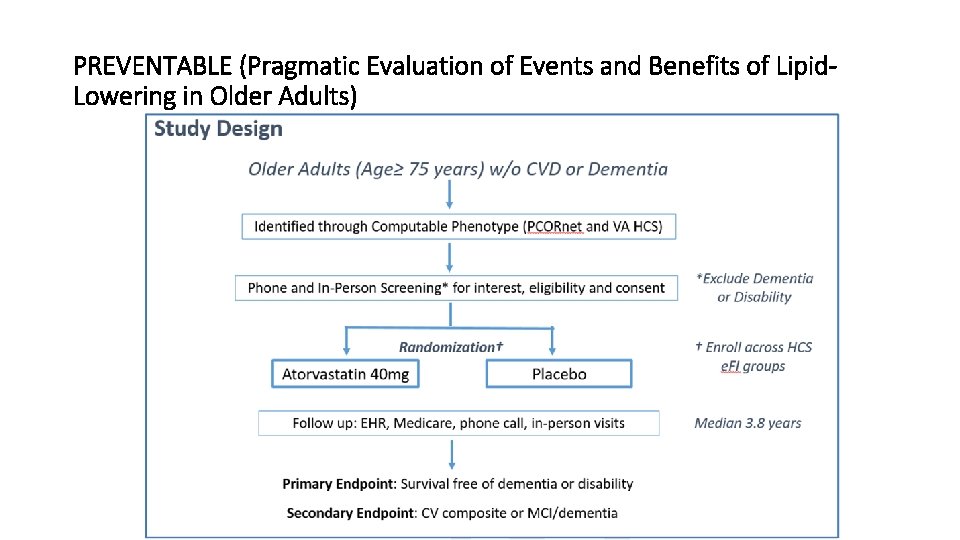 PREVENTABLE (Pragmatic Evaluation of Events and Benefits of Lipid-Lowering in Older Adults)

Study Design

Older Adults (Age≥ 75 years) w/o CVD or Dementia

Identified through Computable Phenotype (PCORnet and VA HCS)

Phone and In-Person Screening* for interest, eligibility and consent

*Exclude Dementia or Disability

Randomization†

† Enroll across HCS eFI groups

Atorvastatin 40mg

Placebo

Follow up: EHR, Medicare, phone call, in-person visits

Median 3.8 years

Primary Endpoint: Survival free of dementia or disability

Secondary Endpoint: CV composite or MCI/dementia